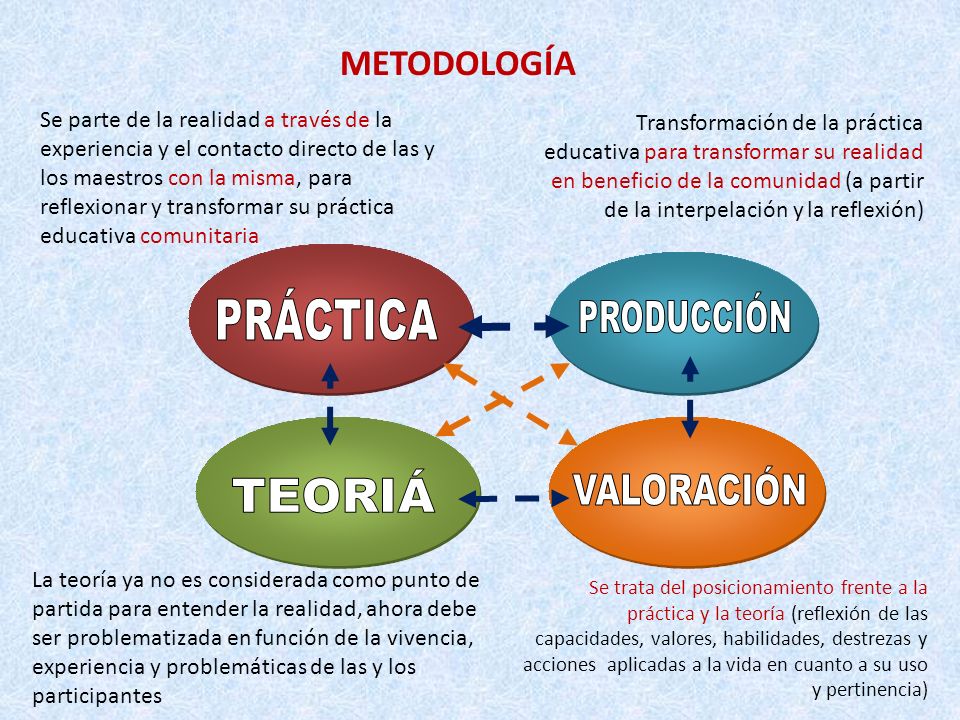 METODOLOGÍA

Se parte de la realidad a través de la experiencia y el contacto directo de las y los maestros con la misma, para reflexionar y transformar su práctica educativa comunitaria

Transformación de la práctica educativa para transformar su realidad en beneficio de la comunidad (a partir de la interpelación y la reflexión)

PRÁCTICA

PRODUCCIÓN

TEORIÁ

VALORACIÓN

La teoría ya no es considerada como punto de partida para entender la realidad, ahora debe ser problematizada en función de la vivencia, experiencia y problemáticas de las y los participantes

Se trata del posicionamiento frente a la práctica y la teoría (reflexión de las capacidades, valores, habilidades, destrezas y acciones aplicadas a la vida en cuanto a su uso y pertinencia)